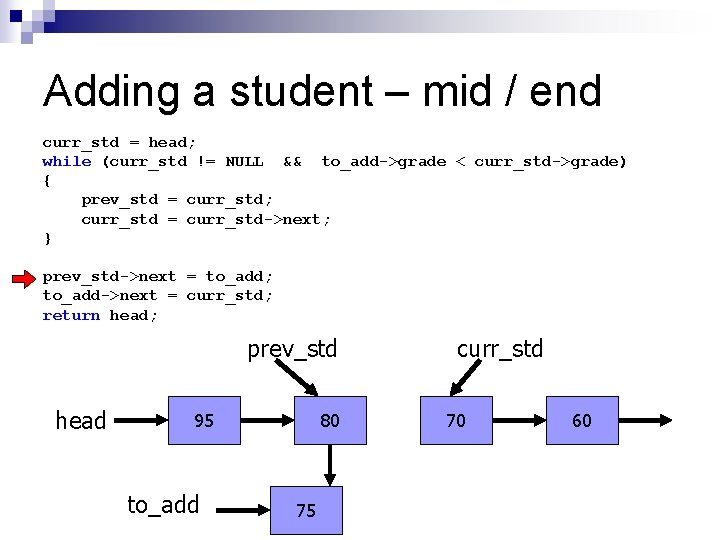 Adding a student – mid / end

curr_std = head;
while (curr_std != NULL && to_add->grade < curr_std->grade)
{
prev_std = curr_std;
curr_std = curr_std->next;
}

prev_std->next = to_add;
to_add->next = curr_std;
return head;

prev_std

curr_std

head

95

80

70

60

to_add

75